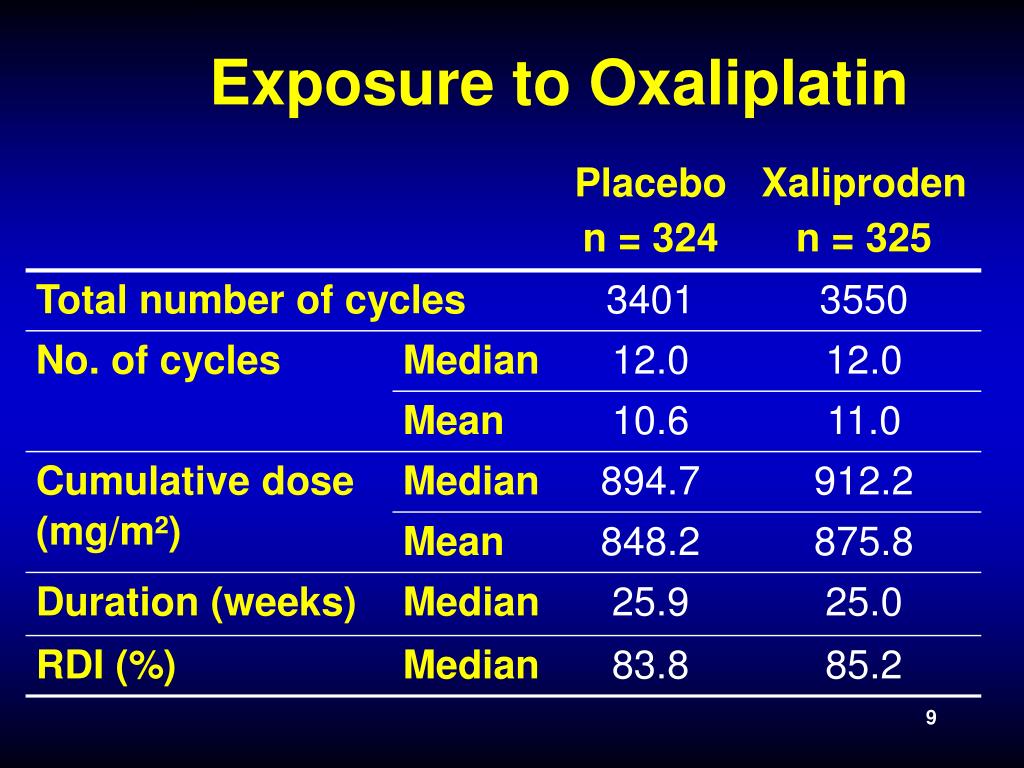 Exposure to Oxaliplatin

| | | Placebo n = 324 | Xaliproden n = 325 |
|---|---|---|---|
| Total number of cycles | | 3401 | 3550 |
| No. of cycles | Median | 12.0 | 12.0 |
| | Mean | 10.6 | 11.0 |
| Cumulative dose (mg/m²) | Median | 894.7 | 912.2 |
| | Mean | 848.2 | 875.8 |
| Duration (weeks) | Median | 25.9 | 25.0 |
| RDI (%) | Median | 83.8 | 85.2 |

9